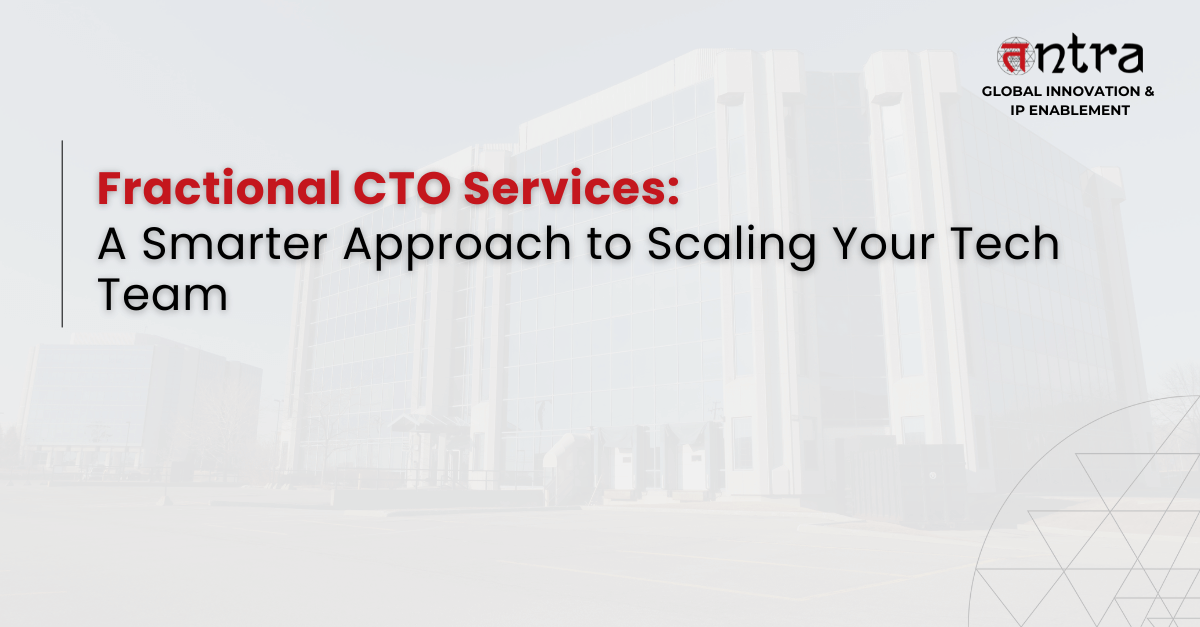 antra
GLOBAL INNOVATION & IP ENABLEMENT

Fractional CTO Services:
A Smarter Approach to Scaling Your Tech Team